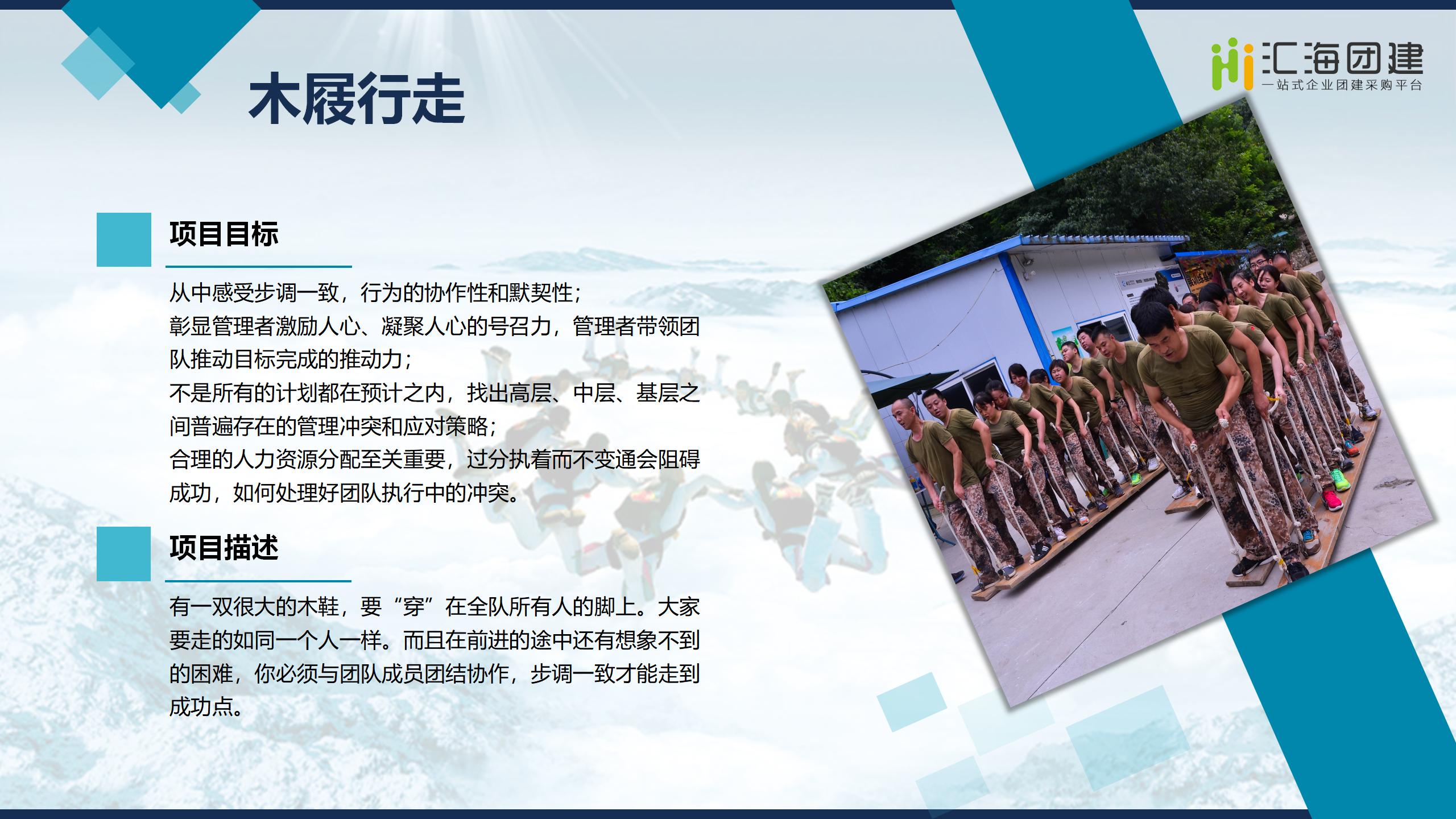 Hi 汇海团建
一站式企业团建采购平台

木屐行走

项目目标

从中感受步调一致，行为的协作性和默契性；
彰显管理者激励人心、凝聚人心的号召力，管理者带领团队推动目标完成的推动力；
不是所有的计划都在预计之内，找出高层、中层、基层之间普遍存在的管理冲突和应对策略；
合理的人力资源分配至关重要，过分执着而不变通会阻碍成功，如何处理好团队执行中的冲突。

项目描述

有一双很大的木鞋，要“穿”在全队所有人的脚上。大家要走的如同一个人一样。而且在前进的途中还有想象不到的困难，你必须与团队成员团结协作，步调一致才能走到成功点。